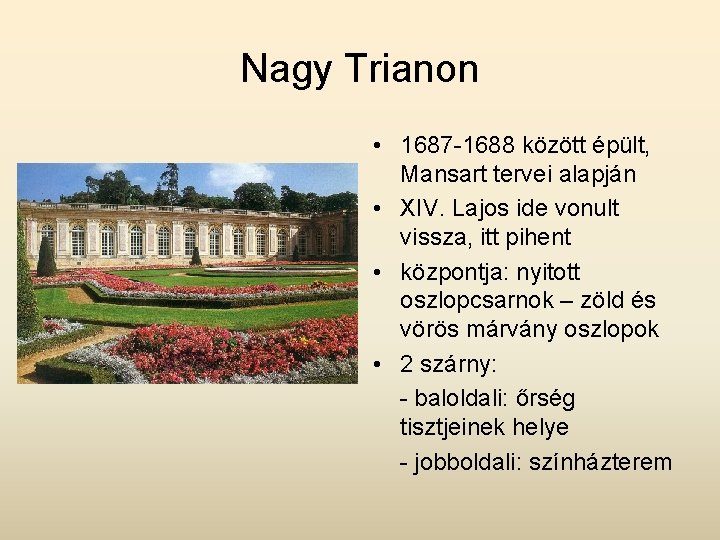 Nagy Trianon

• 1687-1688 között épült, Mansart tervei alapján
• XIV. Lajos ide vonult vissza, itt pihent
• központja: nyitott oszlopcsarnok – zöld és vörös márvány oszlopok
• 2 szárny:
- baloldali: őrség tisztjeinek helye
- jobboldali: színházterem